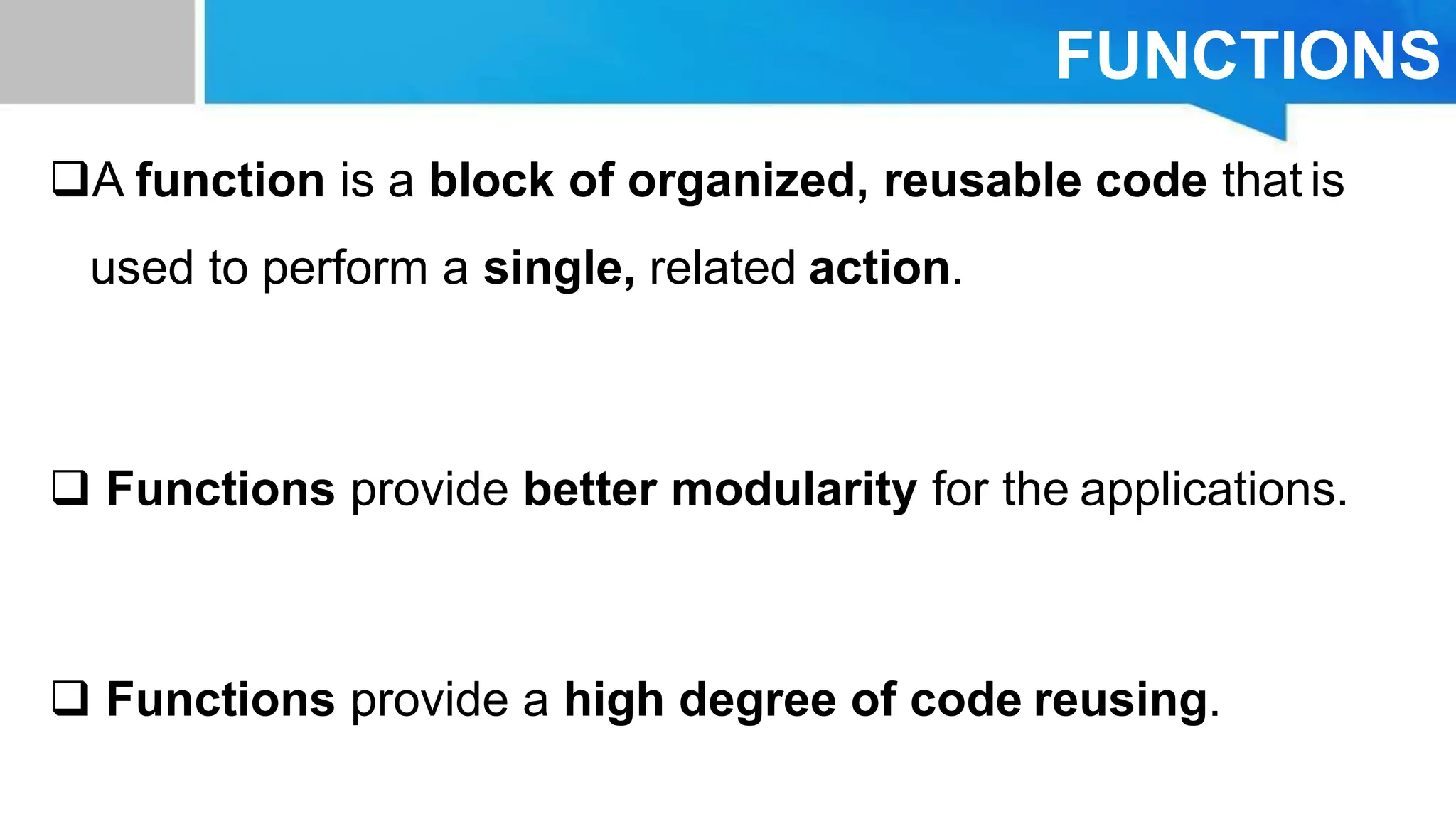 FUNCTIONS

❑A function is a block of organized, reusable code that is used to perform a single, related action.

❑ Functions provide better modularity for the applications.

❑ Functions provide a high degree of code reusing.